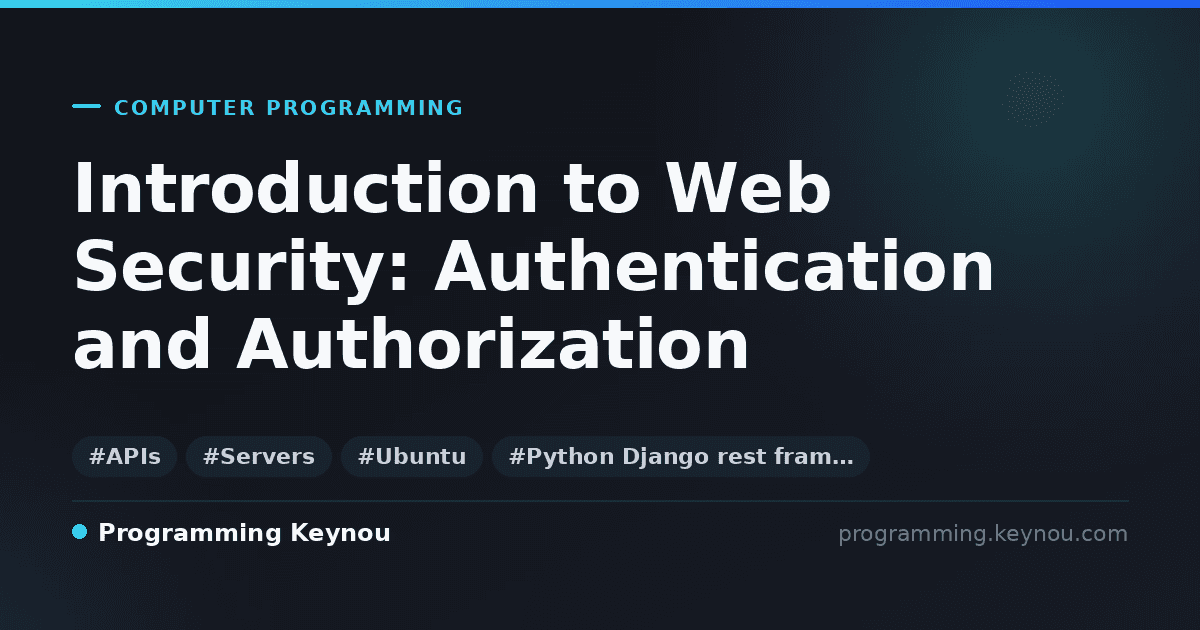 COMPUTER PROGRAMMING

Introduction to Web Security: Authentication and Authorization

#APIs #Servers #Ubuntu #Python Django rest fram…

Programming Keynou

programming.keynou.com